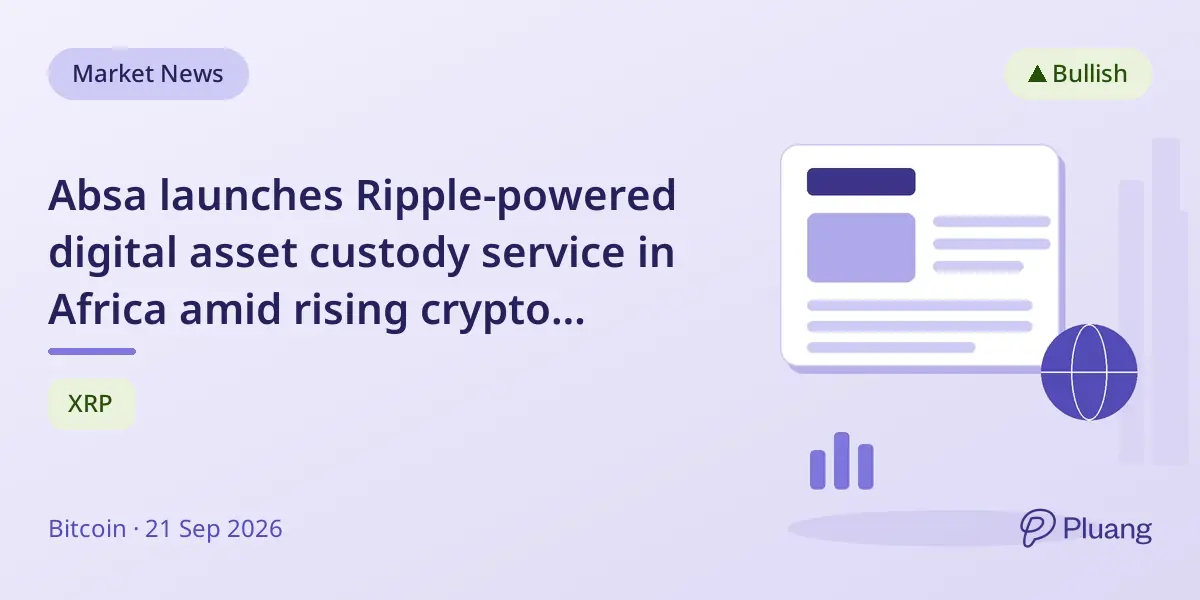 Market News

▲ Bullish

Absa launches Ripple-powered digital asset custody service in Africa amid rising crypto...

XRP

Bitcoin · 21 Sep 2026

Pluang